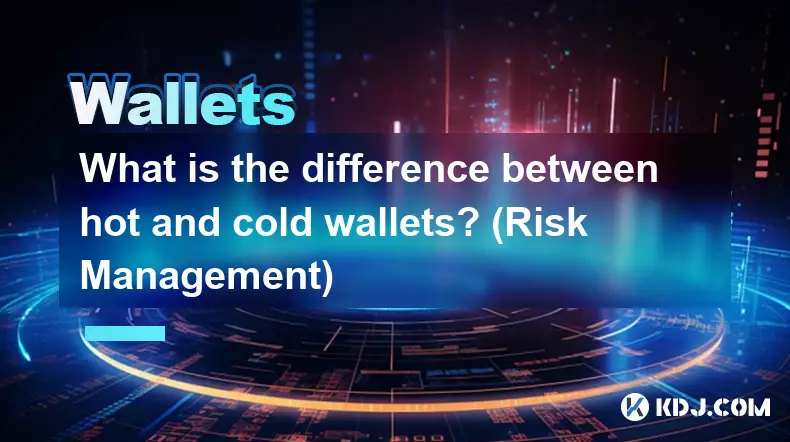 Wallets

What is the difference between hot and cold wallets? (Risk Management)

KDJ.COM